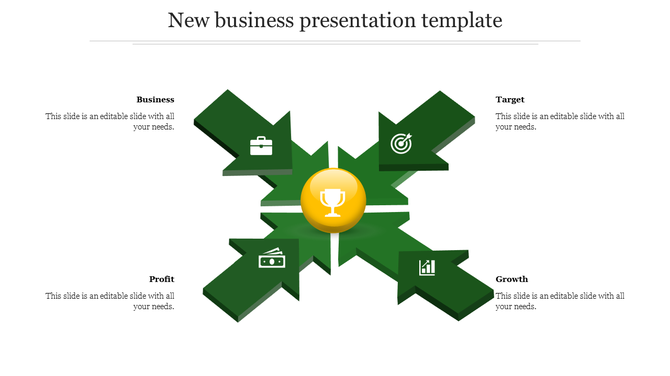 New business presentation template

Business
This slide is an editable slide with all your needs.

Target
This slide is an editable slide with all your needs.

Profit
This slide is an editable slide with all your needs.

Growth
This slide is an editable slide with all your needs.